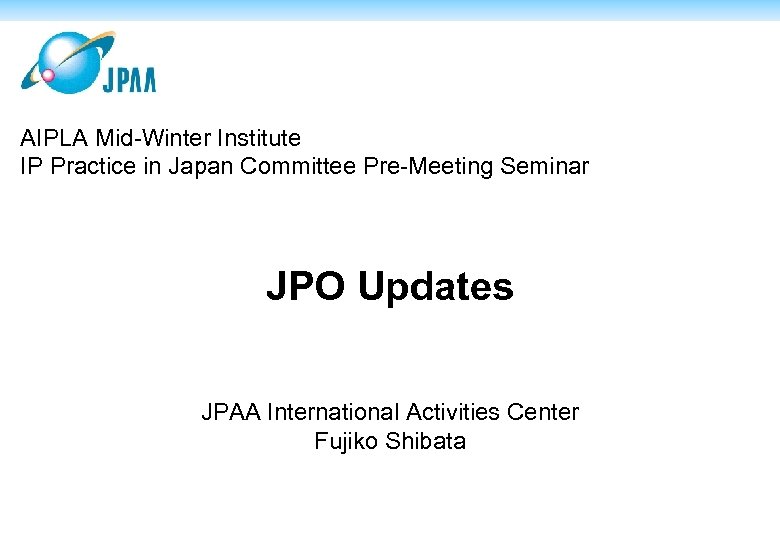 JPAA

AIPLA Mid-Winter Institute
IP Practice in Japan Committee Pre-Meeting Seminar

JPO Updates

JPAA International Activities Center
Fujiko Shibata